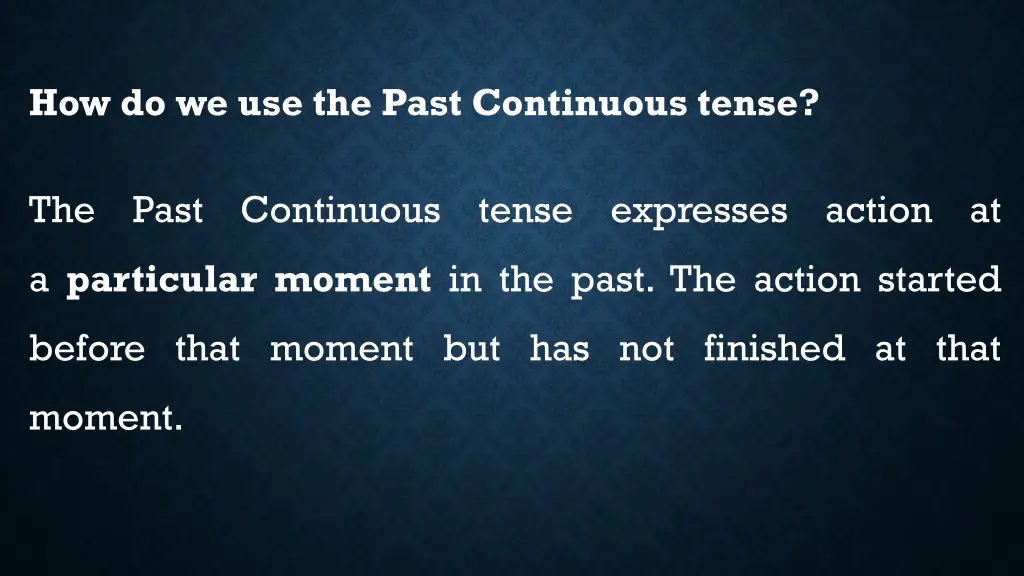 How do we use the Past Continuous tense?

The Past Continuous tense expresses action at a particular moment in the past. The action started before that moment but has not finished at that moment.